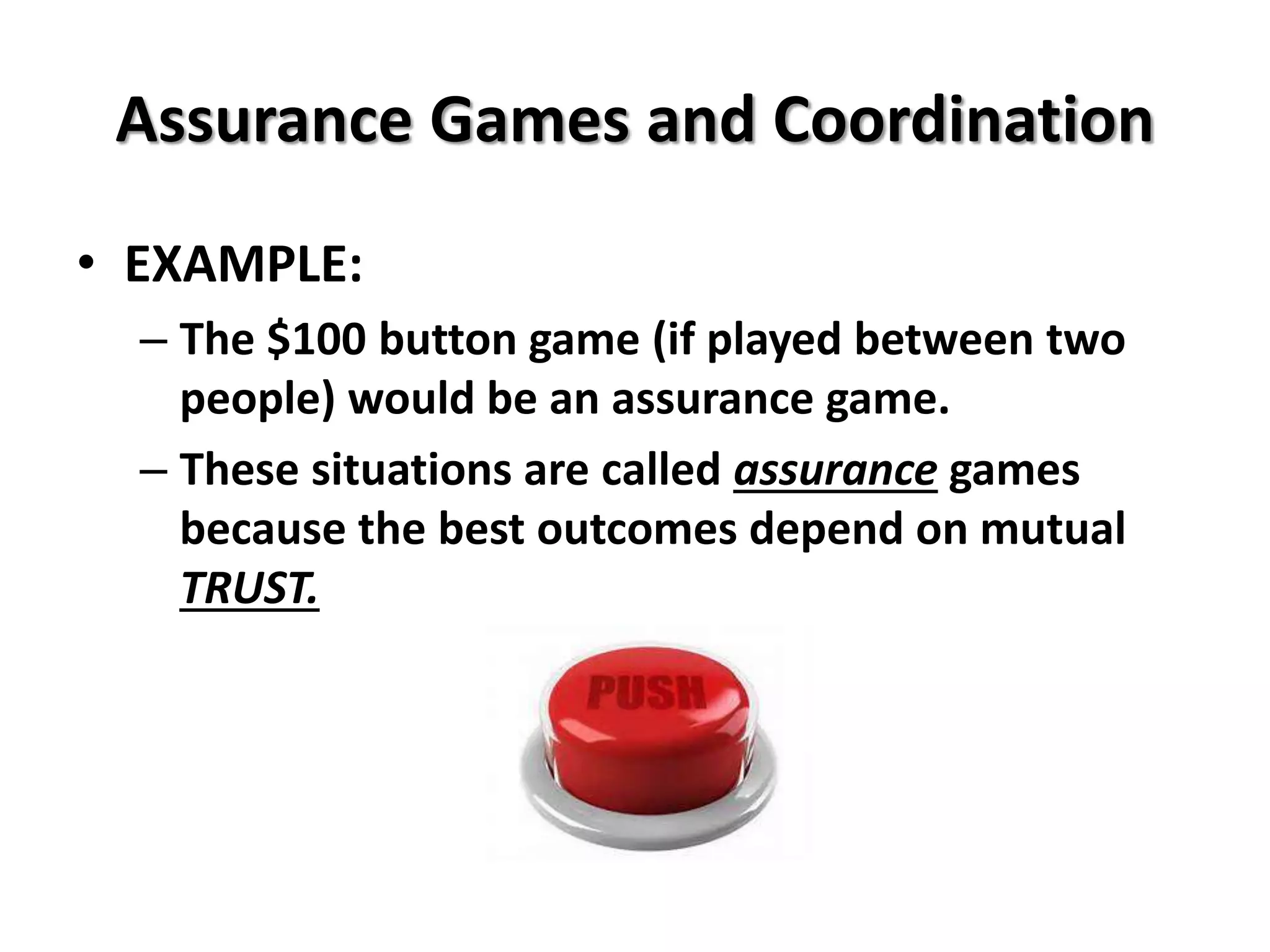 Assurance Games and Coordination

• EXAMPLE:
– The \$100 button game (if played between two people) would be an assurance game.
– These situations are called assurance games because the best outcomes depend on mutual TRUST.

PUSH